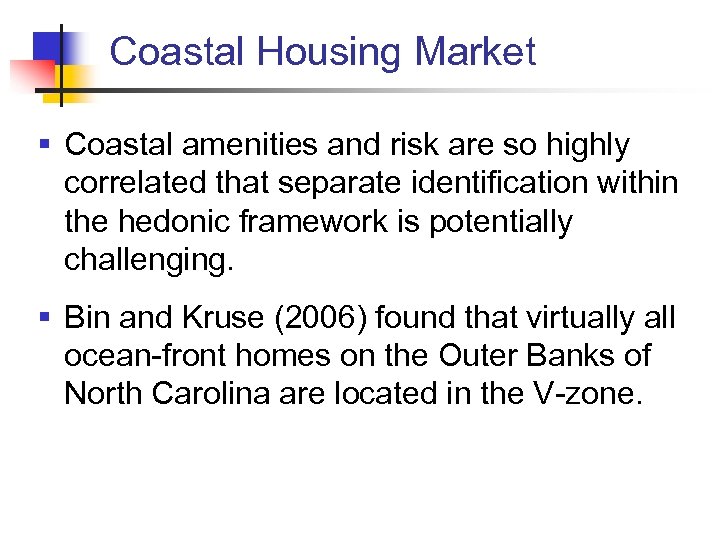 Coastal Housing Market

▪ Coastal amenities and risk are so highly correlated that separate identification within the hedonic framework is potentially challenging.

▪ Bin and Kruse (2006) found that virtually all ocean-front homes on the Outer Banks of North Carolina are located in the V-zone.